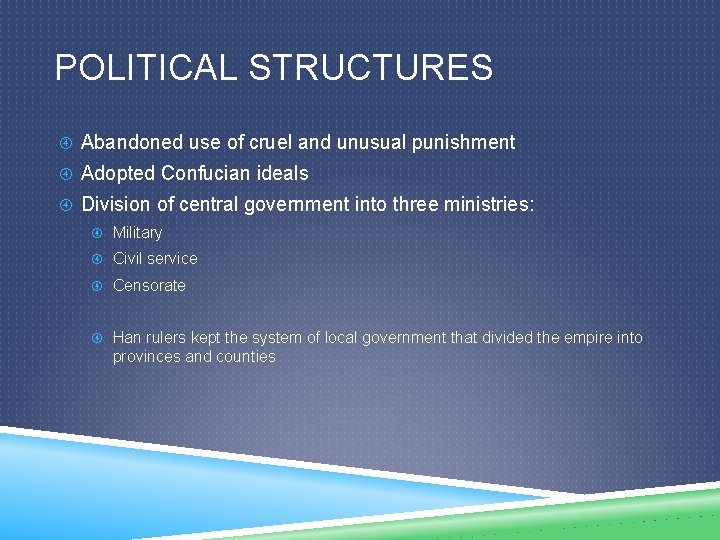 POLITICAL STRUCTURES

Abandoned use of cruel and unusual punishment

Adopted Confucian ideals

Division of central government into three ministries:

Military

Civil service

Censorate

Han rulers kept the system of local government that divided the empire into provinces and counties